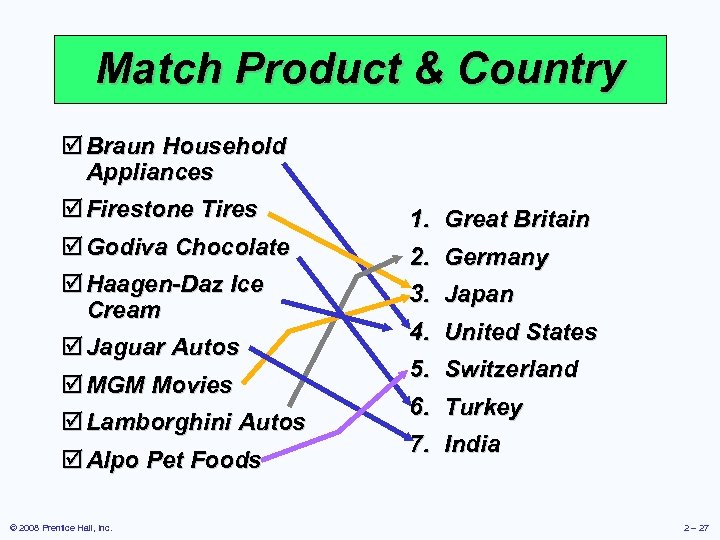 Match Product & Country

☑ Braun Household Appliances
☑ Firestone Tires
☑ Godiva Chocolate
☑ Haagen-Daz Ice Cream
☑ Jaguar Autos
☑ MGM Movies
☑ Lamborghini Autos
☑ Alpo Pet Foods

1. Great Britain
2. Germany
3. Japan
4. United States
5. Switzerland
6. Turkey
7. India

© 2008 Prentice Hall, Inc.

2 – 27